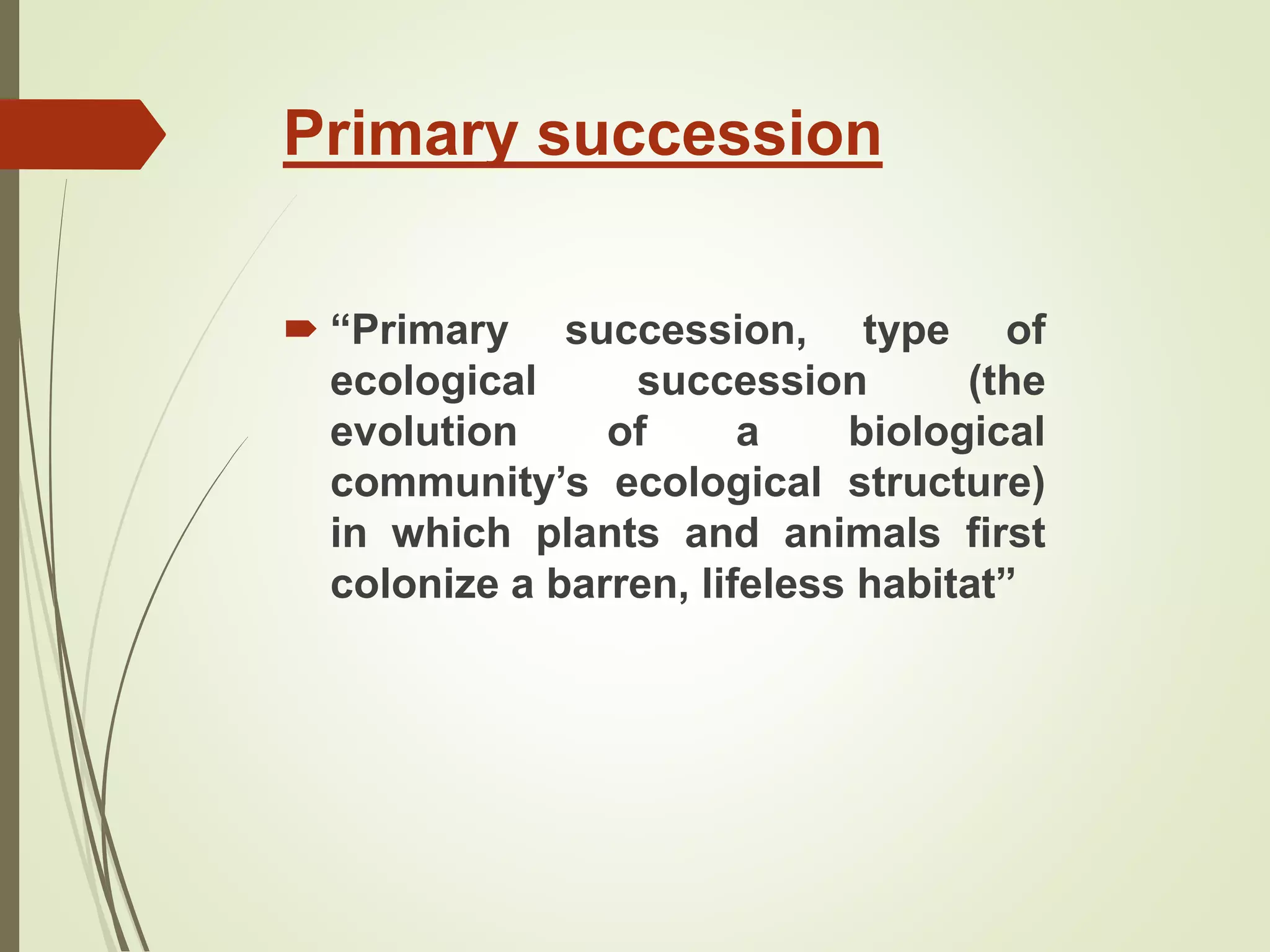 Primary succession

“Primary succession, type of ecological succession (the evolution of a biological community’s ecological structure) in which plants and animals first colonize a barren, lifeless habitat”